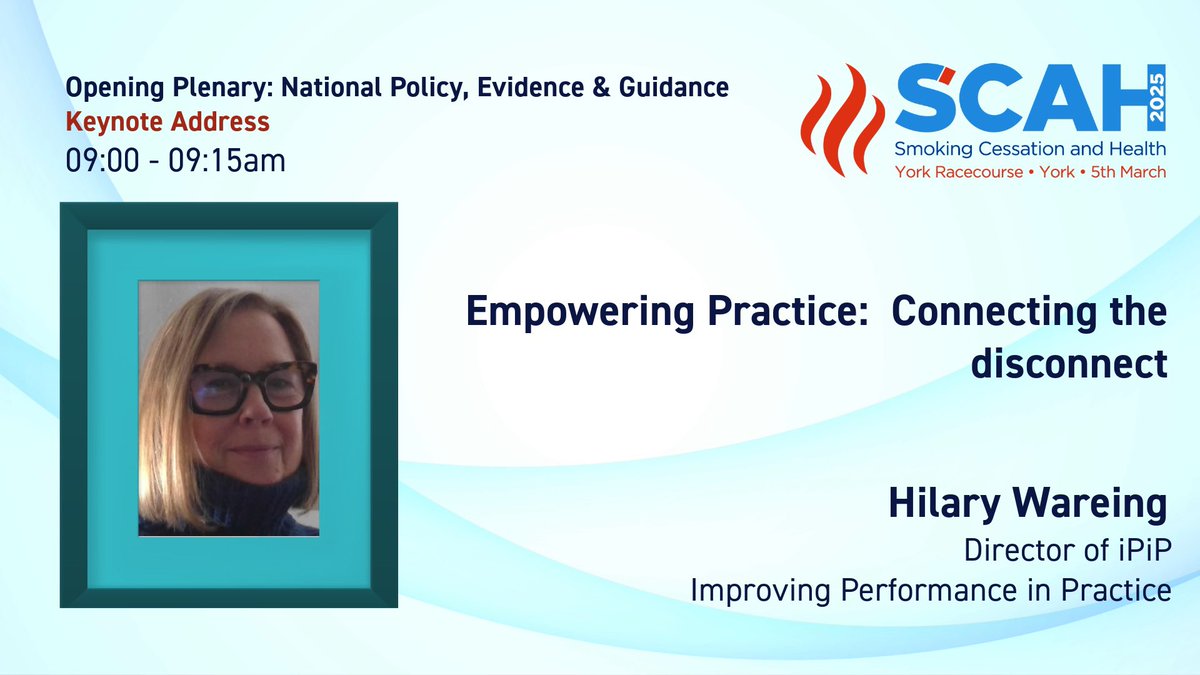 Opening Plenary: National Policy, Evidence & Guidance
Keynote Address
09:00 - 09:15am

SCAH 2025
Smoking Cessation and Health
York Racecourse • York • 5th March

Empowering Practice: Connecting the disconnect

Hilary Wareing
Director of iPiP
Improving Performance in Practice